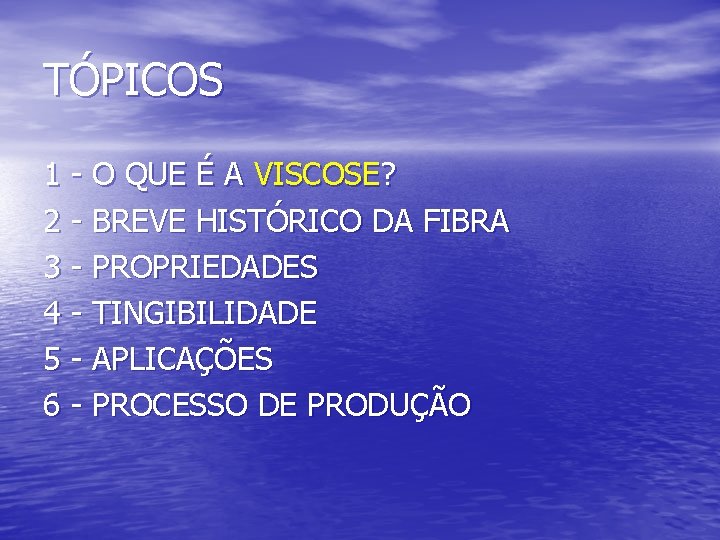 TÓPICOS

1 - O QUE É A VISCOSE?
2 - BREVE HISTÓRICO DA FIBRA
3 - PROPRIEDADES
4 - TINGIBILIDADE
5 - APLICAÇÕES
6 - PROCESSO DE PRODUÇÃO